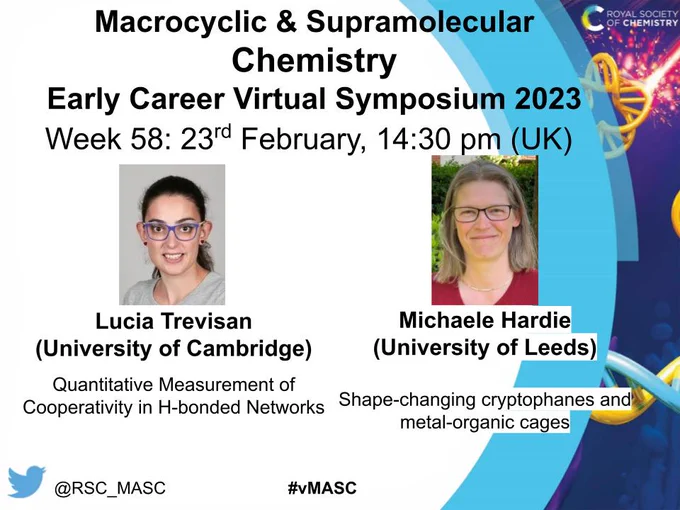 Macrocyclic & Supramolecular Chemistry
Early Career Virtual Symposium 2023
Week 58: 23$^{rd}$ February, 14:30 pm (UK)

ROYAL SOCIETY OF CHEMISTRY

Lucia Trevisan
(University of Cambridge)

Quantitative Measurement of Cooperativity in H-bonded Networks

Michaele Hardie
(University of Leeds)

Shape-changing cryptophanes and metal-organic cages

@RSC_MASC

#vMASC